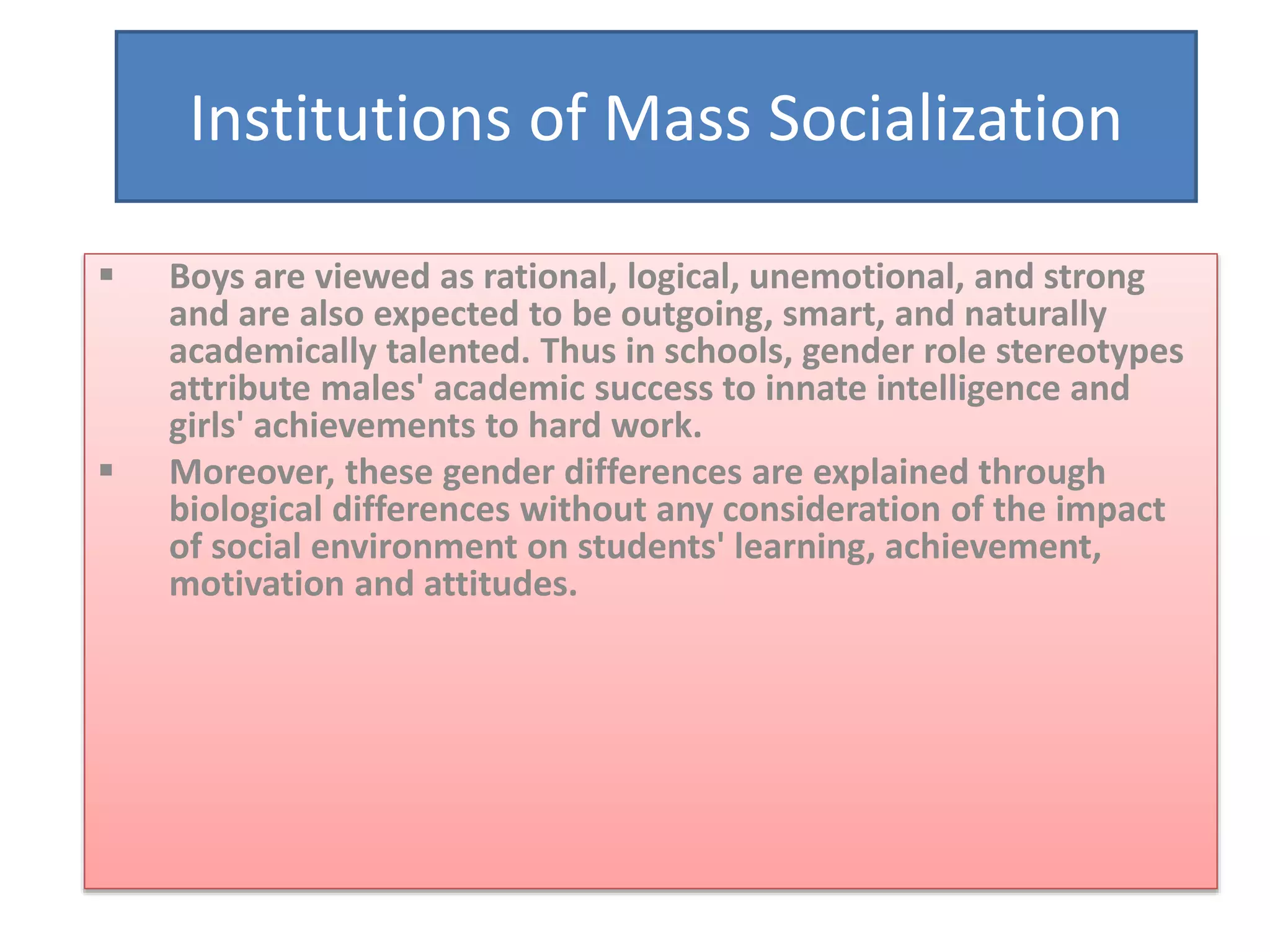 Institutions of Mass Socialization

▪ Boys are viewed as rational, logical, unemotional, and strong and are also expected to be outgoing, smart, and naturally academically talented. Thus in schools, gender role stereotypes attribute males' academic success to innate intelligence and girls' achievements to hard work.

▪ Moreover, these gender differences are explained through biological differences without any consideration of the impact of social environment on students' learning, achievement, motivation and attitudes.